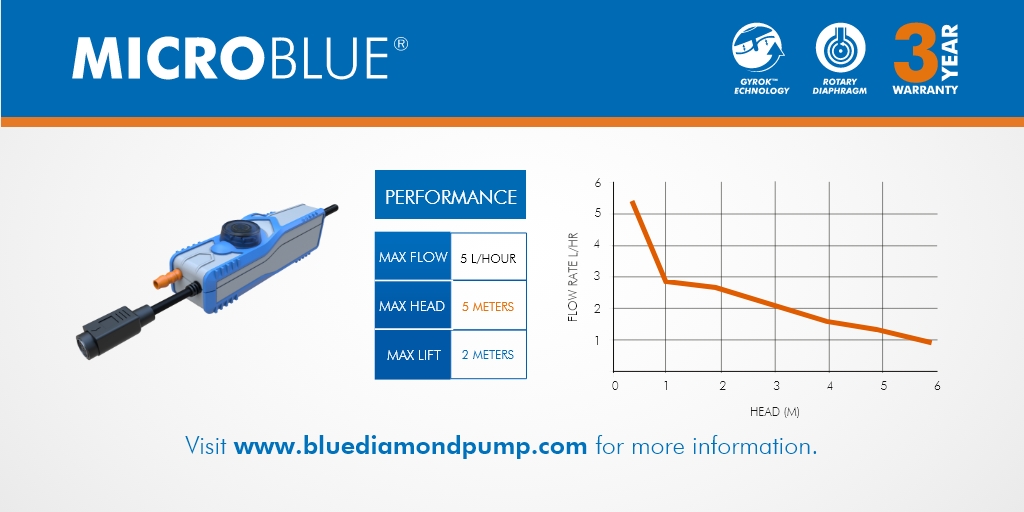 MICROBLUE®

GYROK™ ECHNOLOGY

ROTARY DIAPHRAGM

3 YEAR WARRANTY

PERFORMANCE

| MAX FLOW | 5 L/HOUR |
|---|---|
| MAX HEAD | 5 METERS |
| MAX LIFT | 2 METERS |

FLOW RATE L/HR

6
5
4
3
2
1

0 1 2 3 4 5 6

HEAD (M)

Visit www.bluediamondpump.com for more information.